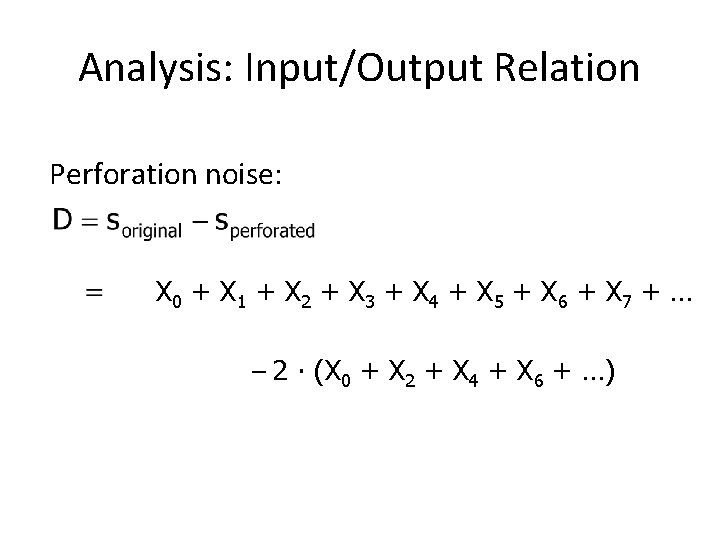 Analysis: Input/Output Relation

Perforation noise:

$D = s_{original} - s_{perforated}$

$= X_0 + X_1 + X_2 + X_3 + X_4 + X_5 + X_6 + X_7 + \ldots$

$- 2 \cdot (X_0 + X_2 + X_4 + X_6 + \ldots)$